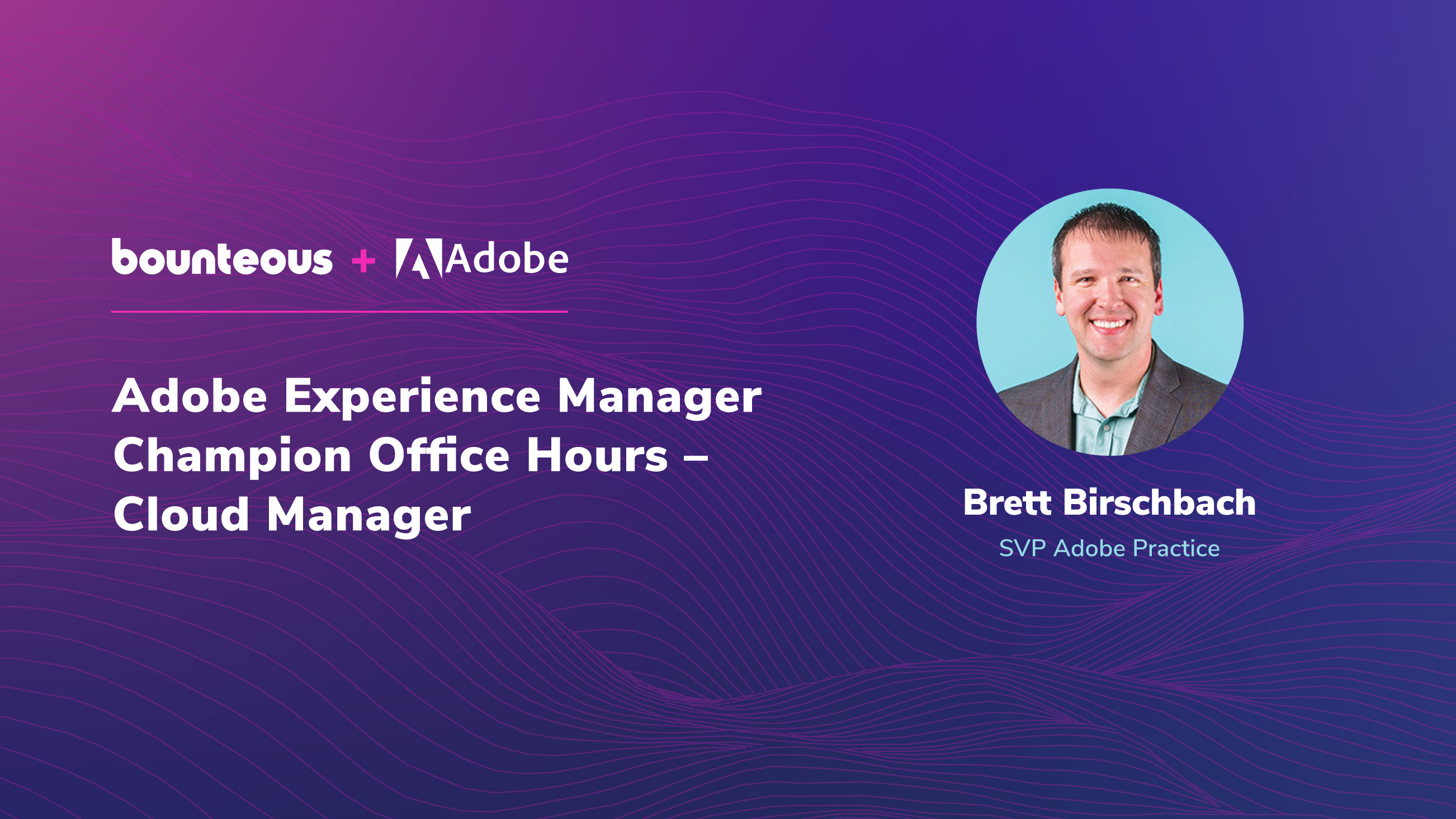 bounteous + Adobe

Adobe Experience Manager Champion Office Hours – Cloud Manager

Brett Birschbach

SVP Adobe Practice